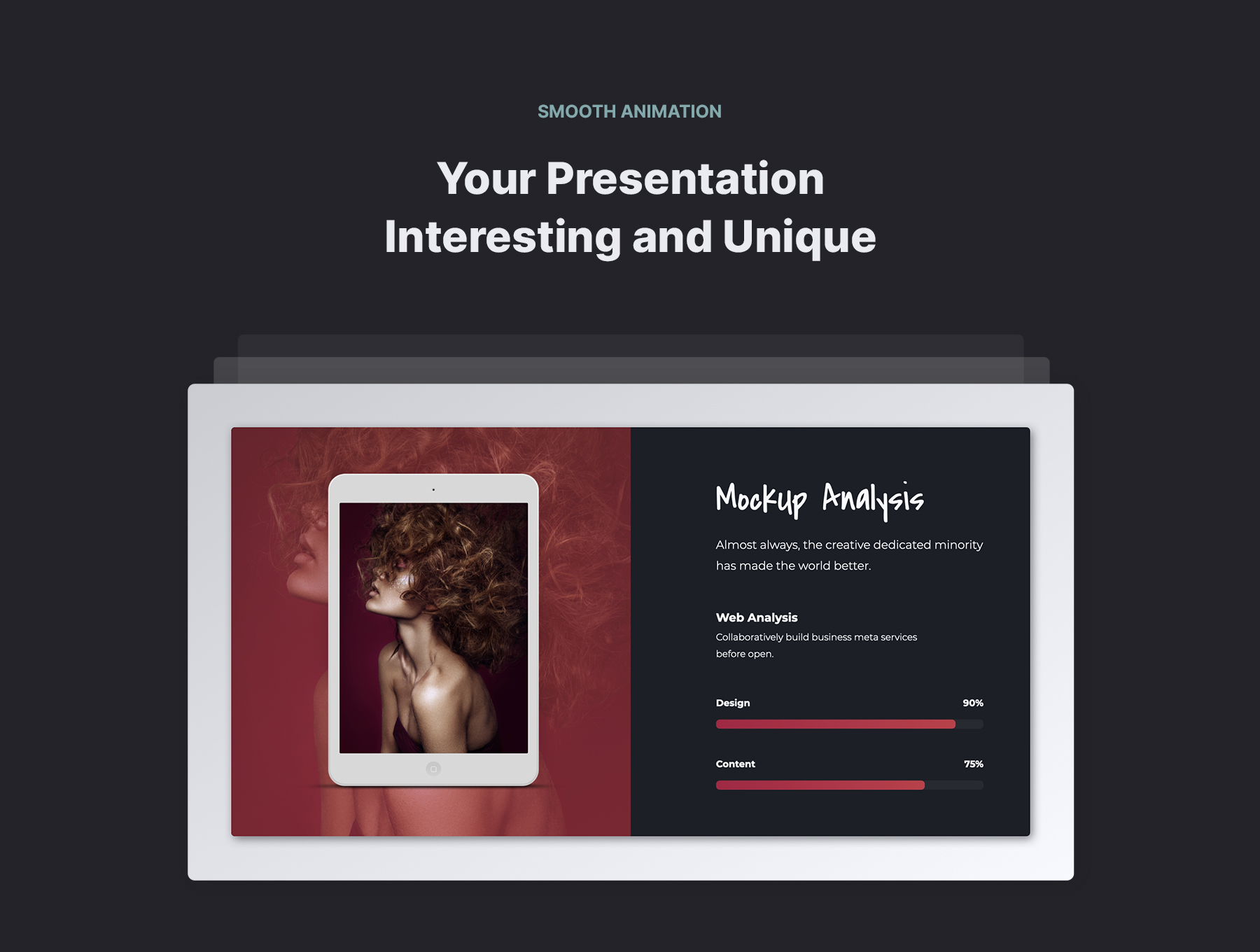 SMOOTH ANIMATION

Your Presentation Interesting and Unique

Mockup Analysis

Almost always, the creative dedicated minority has made the world better.

Web Analysis

Collaboratively build business meta services before open.

Design 90%

Content 75%